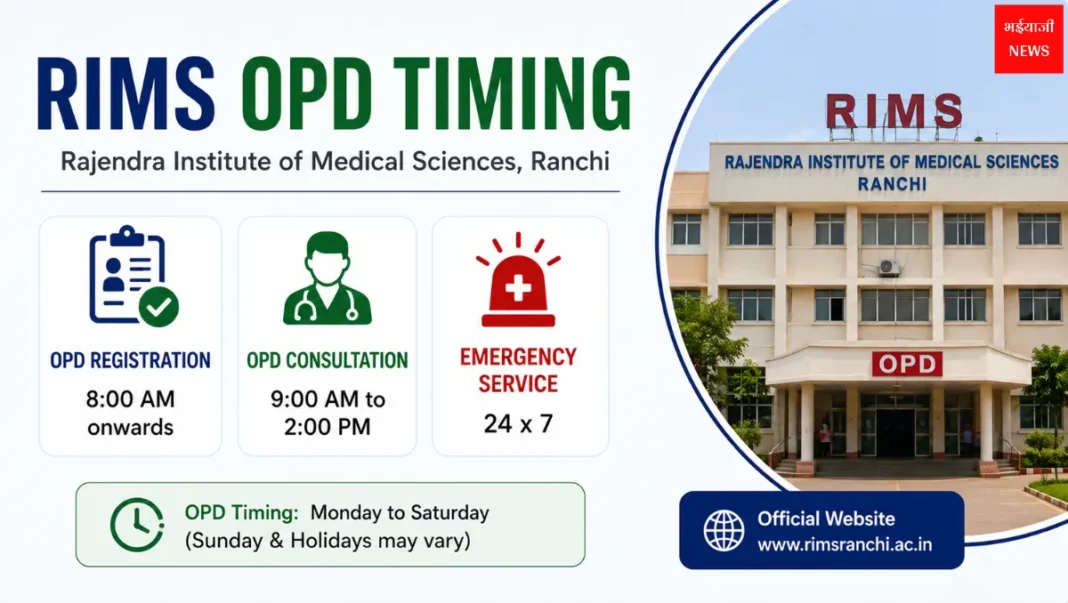 भईयाजी NEWS

RIMS OPD TIMING

Rajendra Institute of Medical Sciences, Ranchi

OPD REGISTRATION
8:00 AM onwards

OPD CONSULTATION
9:00 AM to 2:00 PM

EMERGENCY SERVICE
24 x 7

OPD Timing: Monday to Saturday
(Sunday & Holidays may vary)

RIMS
RAJENDRA INSTITUTE OF MEDICAL SCIENCES
RANCHI

OPD

Official Website
www.rimsranchi.ac.in